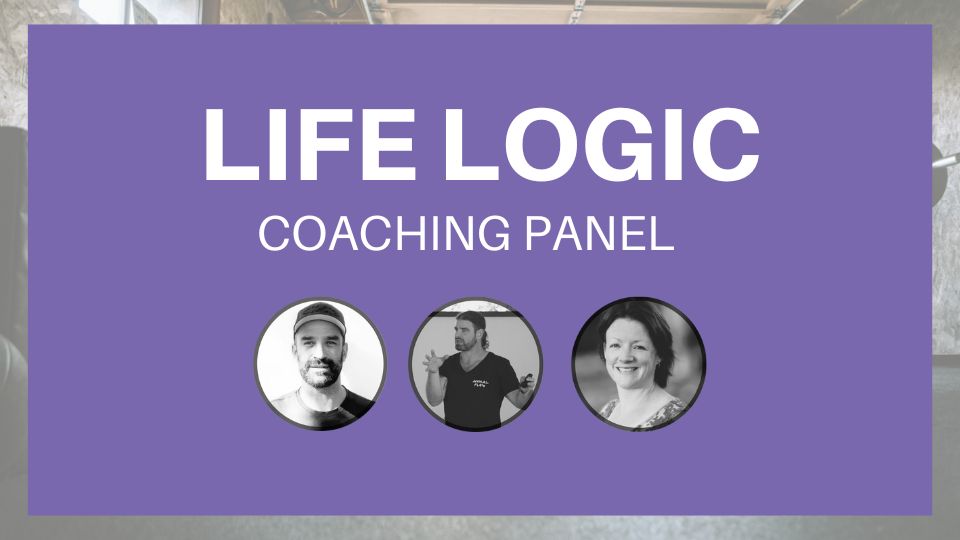 LIFE LOGIC
COACHING PANEL